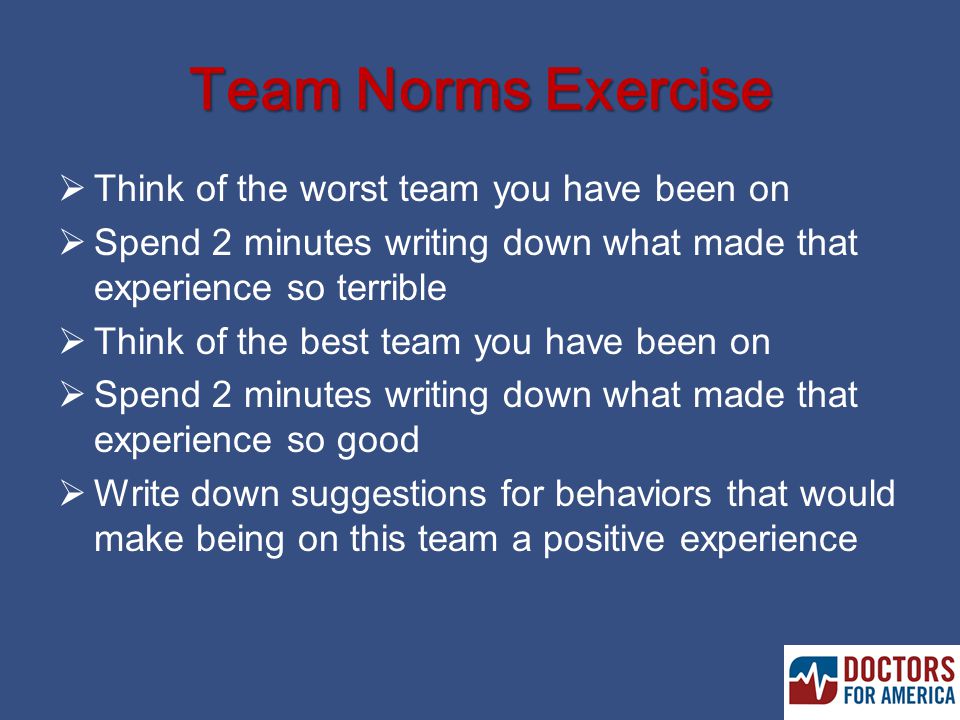 Team Norms Exercise

➢ Think of the worst team you have been on

➢ Spend 2 minutes writing down what made that experience so terrible

➢ Think of the best team you have been on

➢ Spend 2 minutes writing down what made that experience so good

➢ Write down suggestions for behaviors that would make being on this team a positive experience

DOCTORS FOR AMERICA